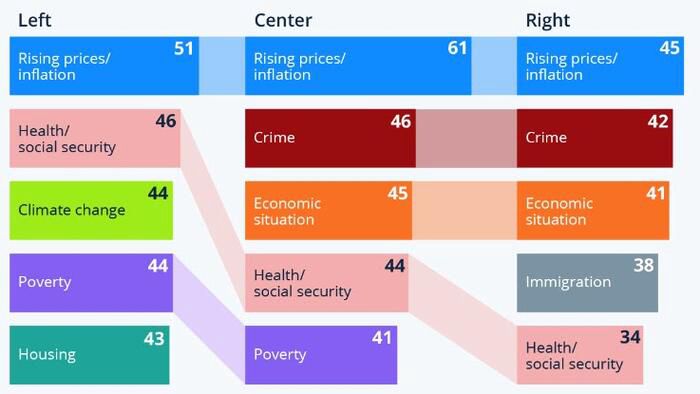 Left

Rising prices/ inflation 51

Health/ social security 46

Climate change 44

Poverty 44

Housing 43

Center

Rising prices/ inflation 61

Crime 46

Economic situation 45

Health/ social security 44

Poverty 41

Right

Rising prices/ inflation 45

Crime 42

Economic situation 41

Immigration 38

Health/ social security 34